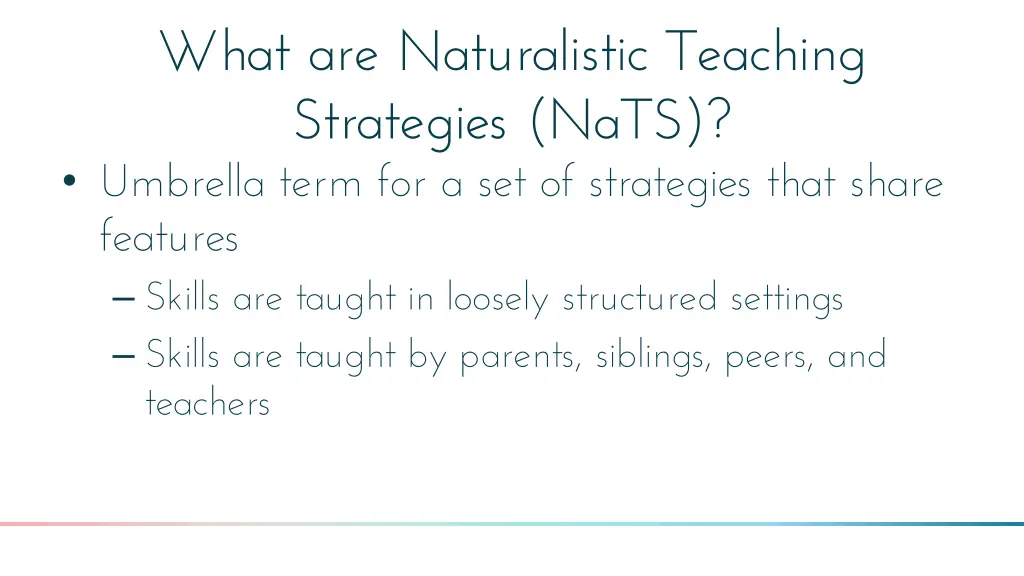 What are Naturalistic Teaching Strategies (NaTS)?

• Umbrella term for a set of strategies that share features

– Skills are taught in loosely structured settings

– Skills are taught by parents, siblings, peers, and teachers